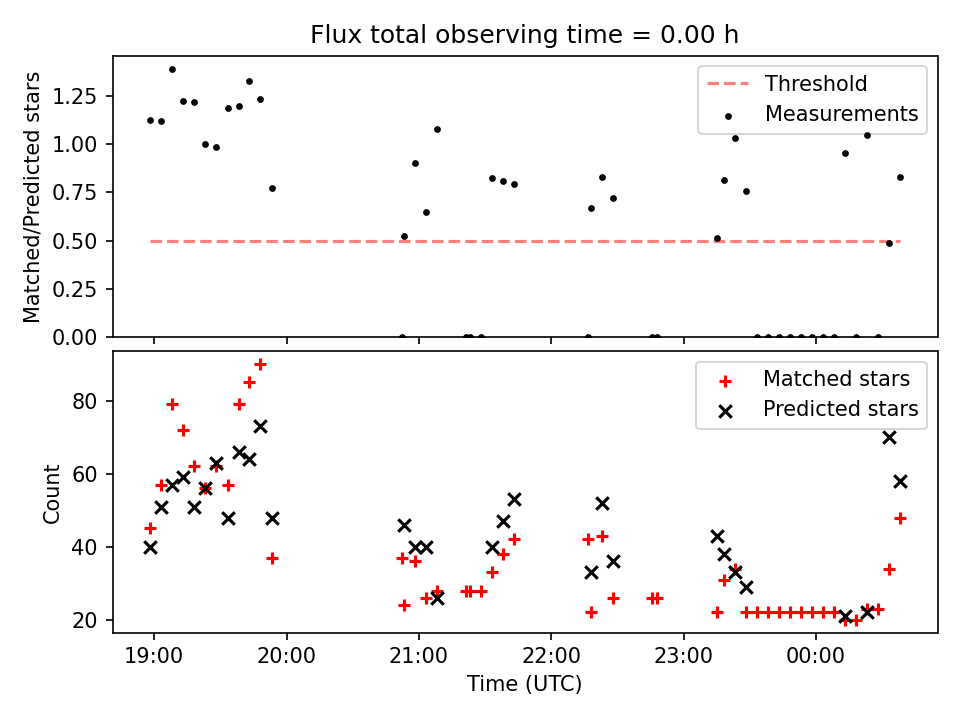 Flux total observing time = 0.00 h

Matched/Predicted stars

1.25
1.00
0.75
0.50
0.25
0.00

Threshold
Measurements

Count

80
60
40
20

Matched stars
Predicted stars

19:00
20:00
21:00
22:00
23:00
00:00

Time (UTC)